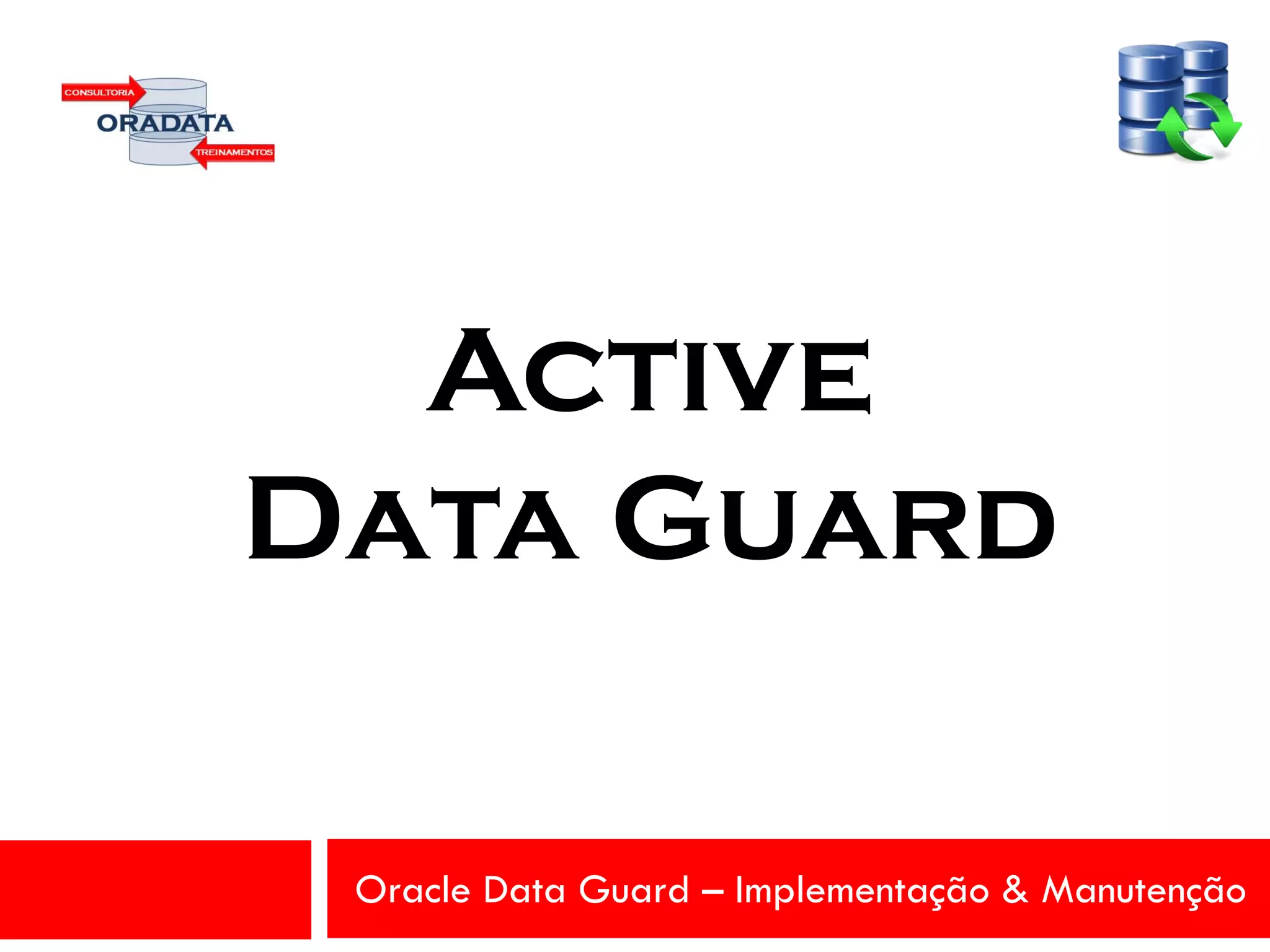 CONSULTORIA
ORADATA
TREINAMENTOS

ACTIVE
DATA GUARD

Oracle Data Guard – Implementação & Manutenção